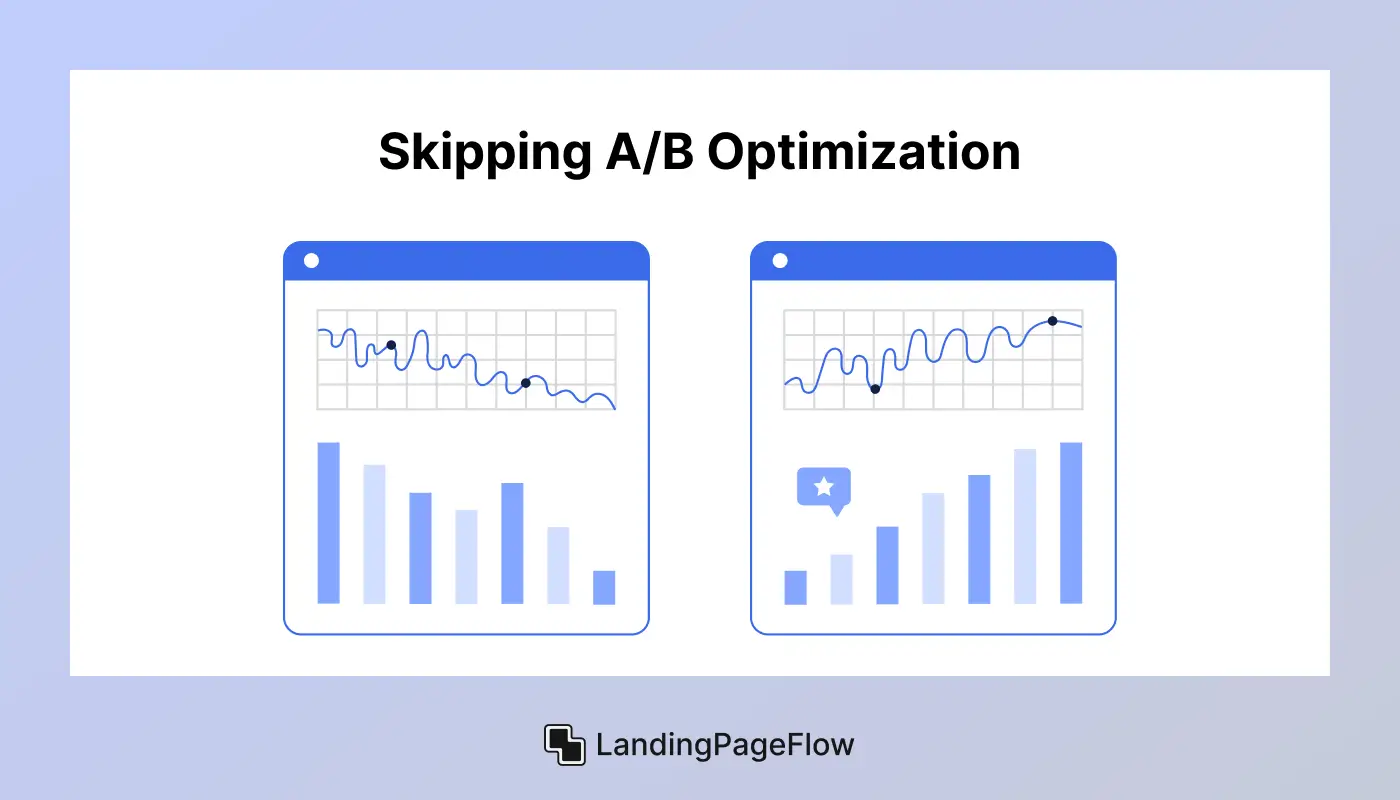 Skipping A/B Optimization

LandingPageFlow